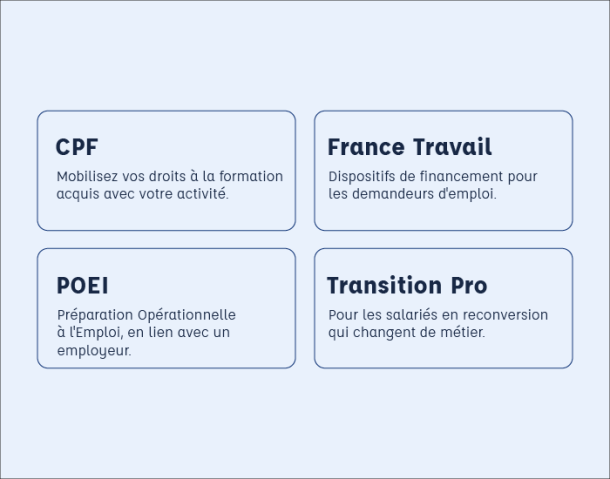 CPF

Mobilisez vos droits à la formation acquis avec votre activité.

France Travail

Dispositifs de financement pour les demandeurs d'emploi.

POEI

Préparation Opérationnelle à l'Emploi, en lien avec un employeur.

Transition Pro

Pour les salariés en reconversion qui changent de métier.